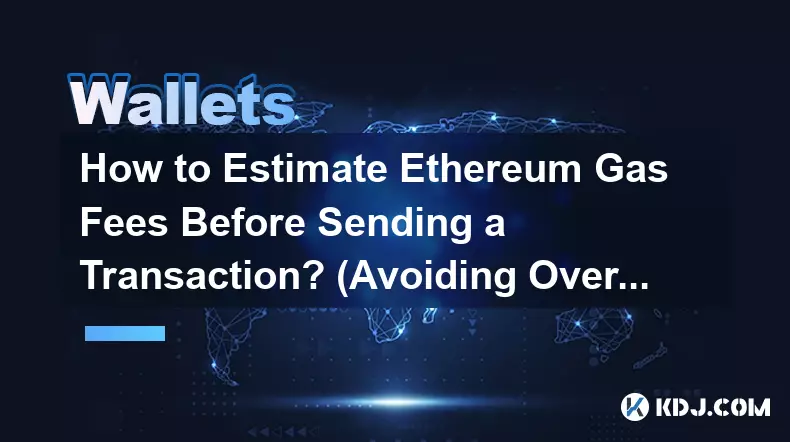 Wallets

How to Estimate Ethereum Gas Fees Before Sending a Transaction? (Avoiding Over...

KDJ.COM